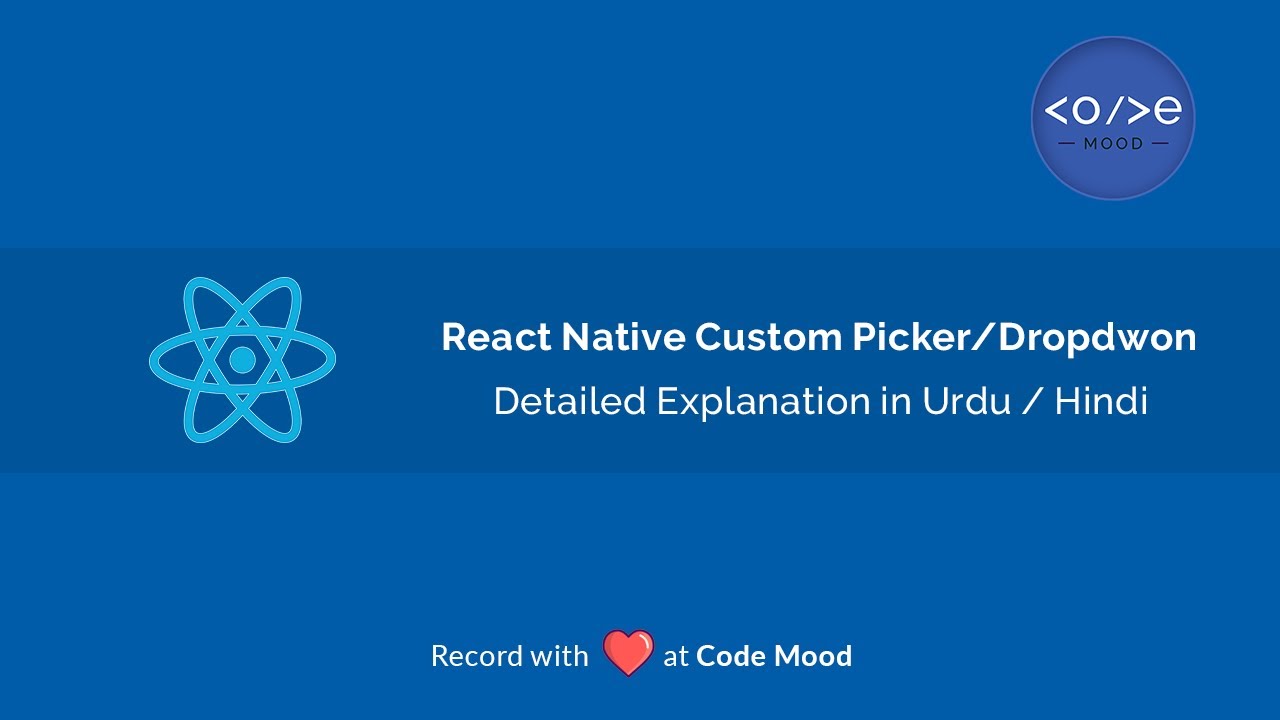 <o/>e
— MOOD —

React Native Custom Picker/Dropdwon
Detailed Explanation in Urdu / Hindi

Record with at Code Mood